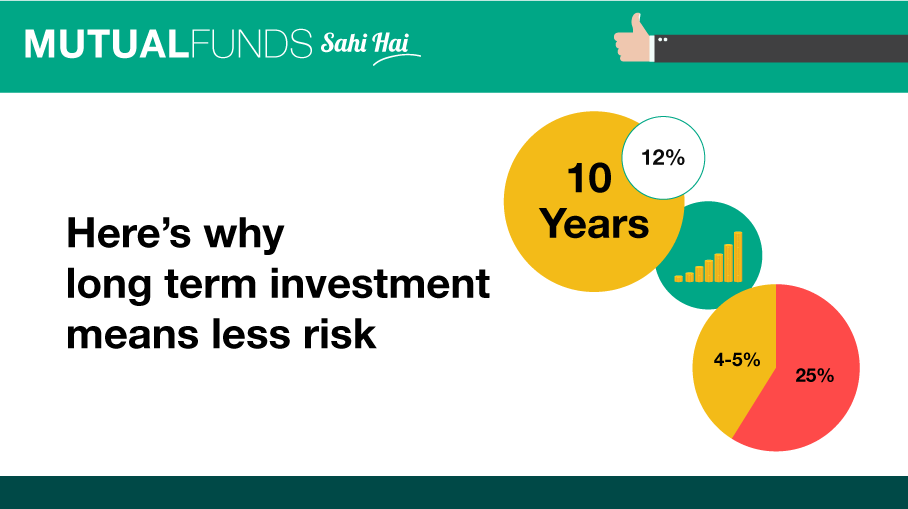 MUTUALFUNDS Sahi Hai

Here's why long term investment means less risk

10 Years

12%

4-5%

25%